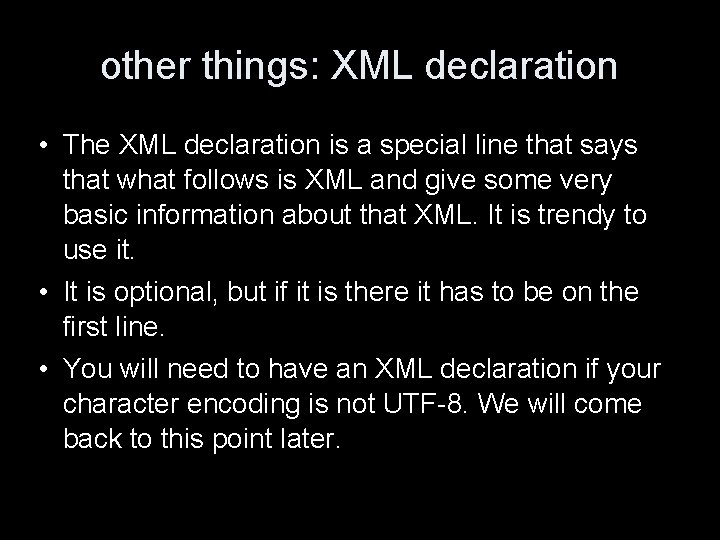 other things: XML declaration

• The XML declaration is a special line that says that what follows is XML and give some very basic information about that XML. It is trendy to use it.

• It is optional, but if it is there it has to be on the first line.

• You will need to have an XML declaration if your character encoding is not UTF-8. We will come back to this point later.